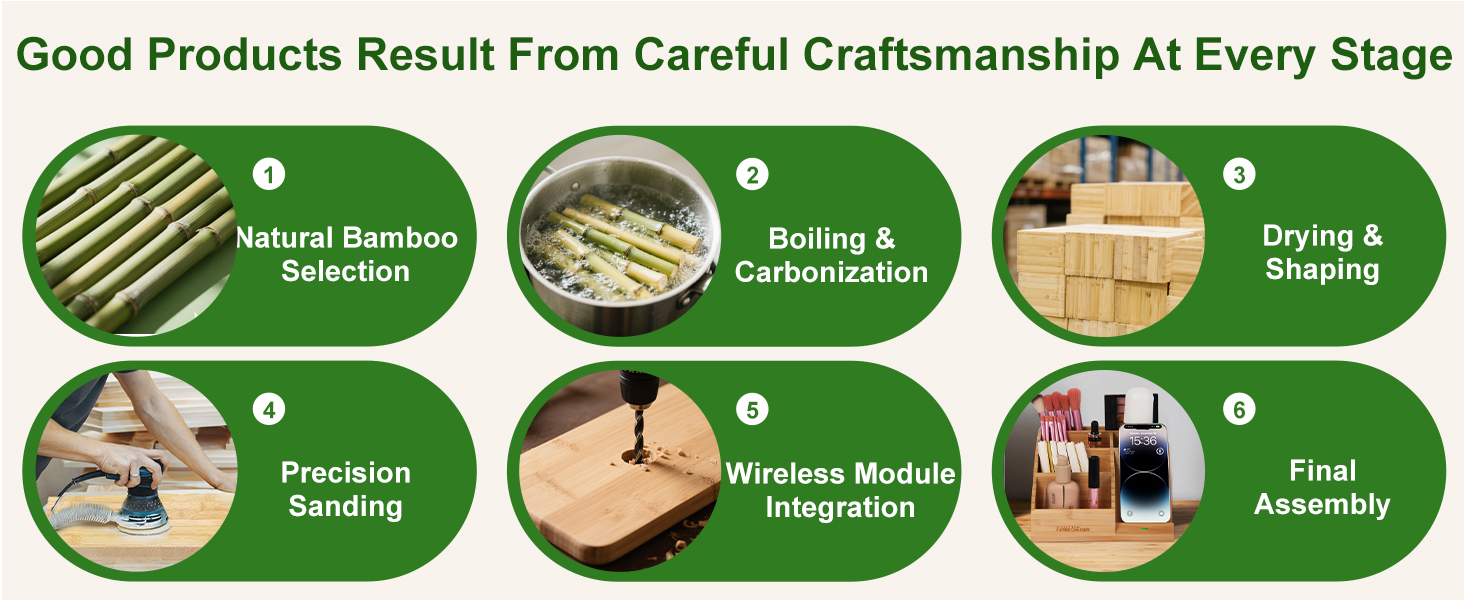 Good Products Result From Careful Craftsmanship At Every Stage

1
Natural Bamboo Selection

2
Boiling & Carbonization

3
Drying & Shaping

4
Precision Sanding

5
Wireless Module Integration

6
Final Assembly

15:36